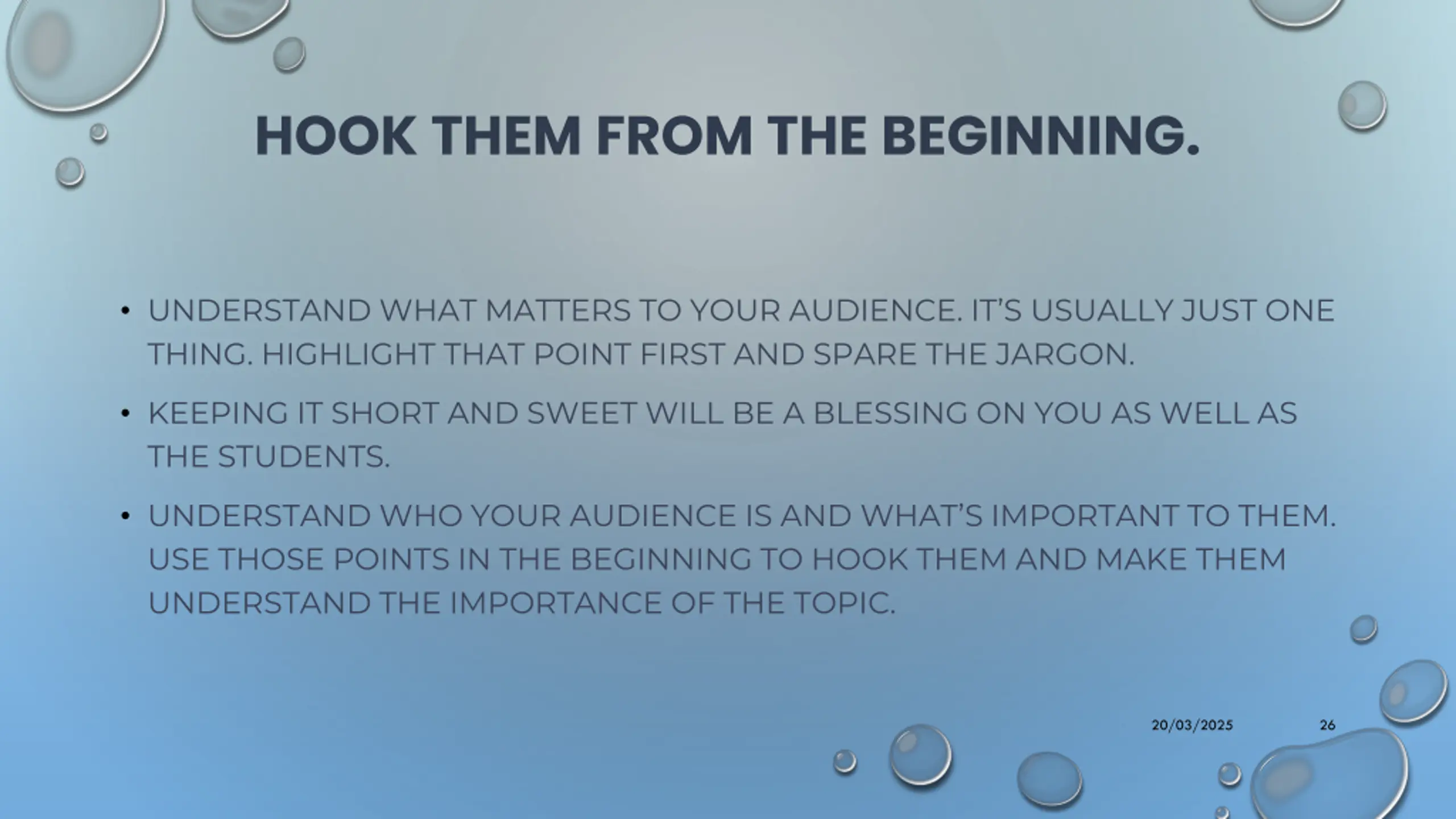 HOOK THEM FROM THE BEGINNING.

• UNDERSTAND WHAT MATTERS TO YOUR AUDIENCE. IT'S USUALLY JUST ONE THING. HIGHLIGHT THAT POINT FIRST AND SPARE THE JARGON.

• KEEPING IT SHORT AND SWEET WILL BE A BLESSING ON YOU AS WELL AS THE STUDENTS.

• UNDERSTAND WHO YOUR AUDIENCE IS AND WHAT'S IMPORTANT TO THEM. USE THOSE POINTS IN THE BEGINNING TO HOOK THEM AND MAKE THEM UNDERSTAND THE IMPORTANCE OF THE TOPIC.

20/03/2025

26